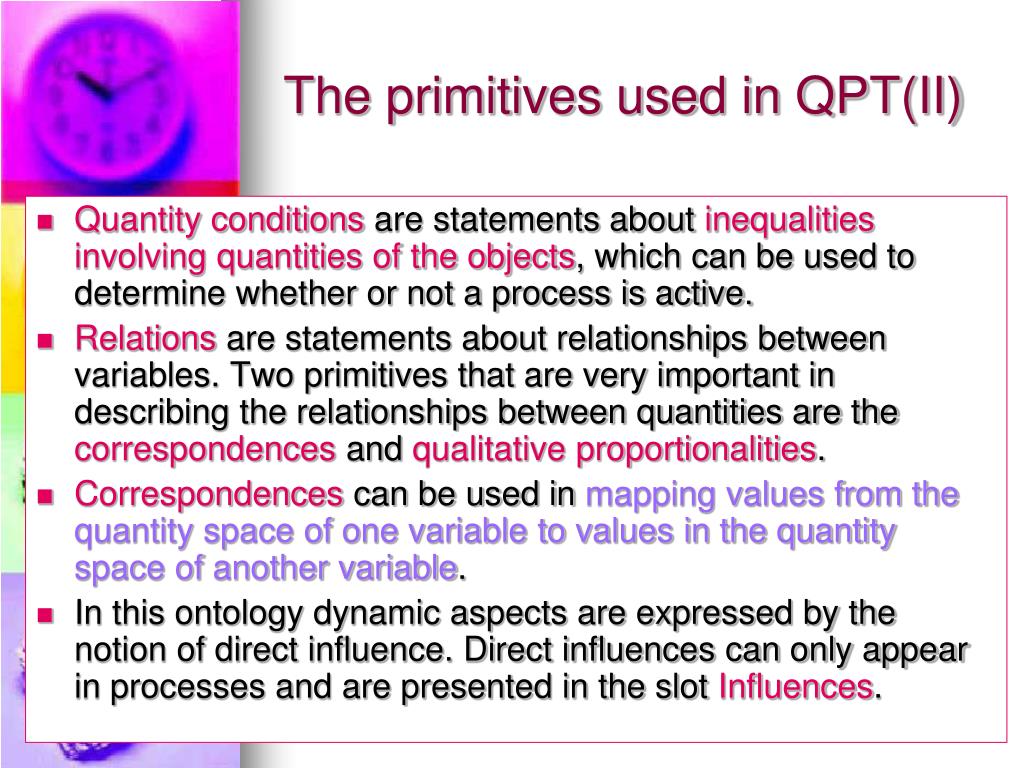 The primitives used in QPT(II)

- Quantity conditions are statements about inequalities involving quantities of the objects, which can be used to determine whether or not a process is active.
- Relations are statements about relationships between variables. Two primitives that are very important in describing the relationships between quantities are the correspondences and qualitative proportionalities.
- Correspondences can be used in mapping values from the quantity space of one variable to values in the quantity space of another variable.
- In this ontology dynamic aspects are expressed by the notion of direct influence. Direct influences can only appear in processes and are presented in the slot Influences.